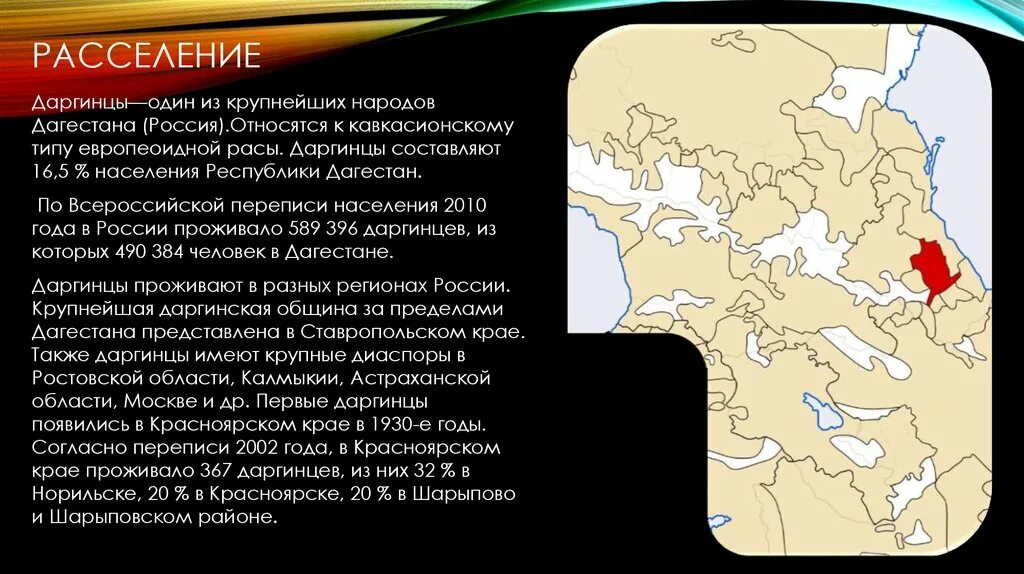 РАССЕЛЕНИЕ

Даргинцы—один из крупнейших народов Дагестана (Россия).Относятся к кавкасионскому типу европеоидной расы. Даргинцы составляют 16,5 % населения Республики Дагестан.

По Всероссийской переписи населения 2010 года в России проживало 589 396 даргинцев, из которых 490 384 человек в Дагестане.

Даргинцы проживают в разных регионах России. Крупнейшая даргинская община за пределами Дагестана представлена в Ставропольском крае. Также даргинцы имеют крупные диаспоры в Ростовской области, Калмыкии, Астраханской области, Москве и др. Первые даргинцы появились в Красноярском крае в 1930-е годы. Согласно переписи 2002 года, в Красноярском крае проживало 367 даргинцев, из них 32 % в Норильске, 20 % в Красноярске, 20 % в Шарыпово и Шарыповском районе.